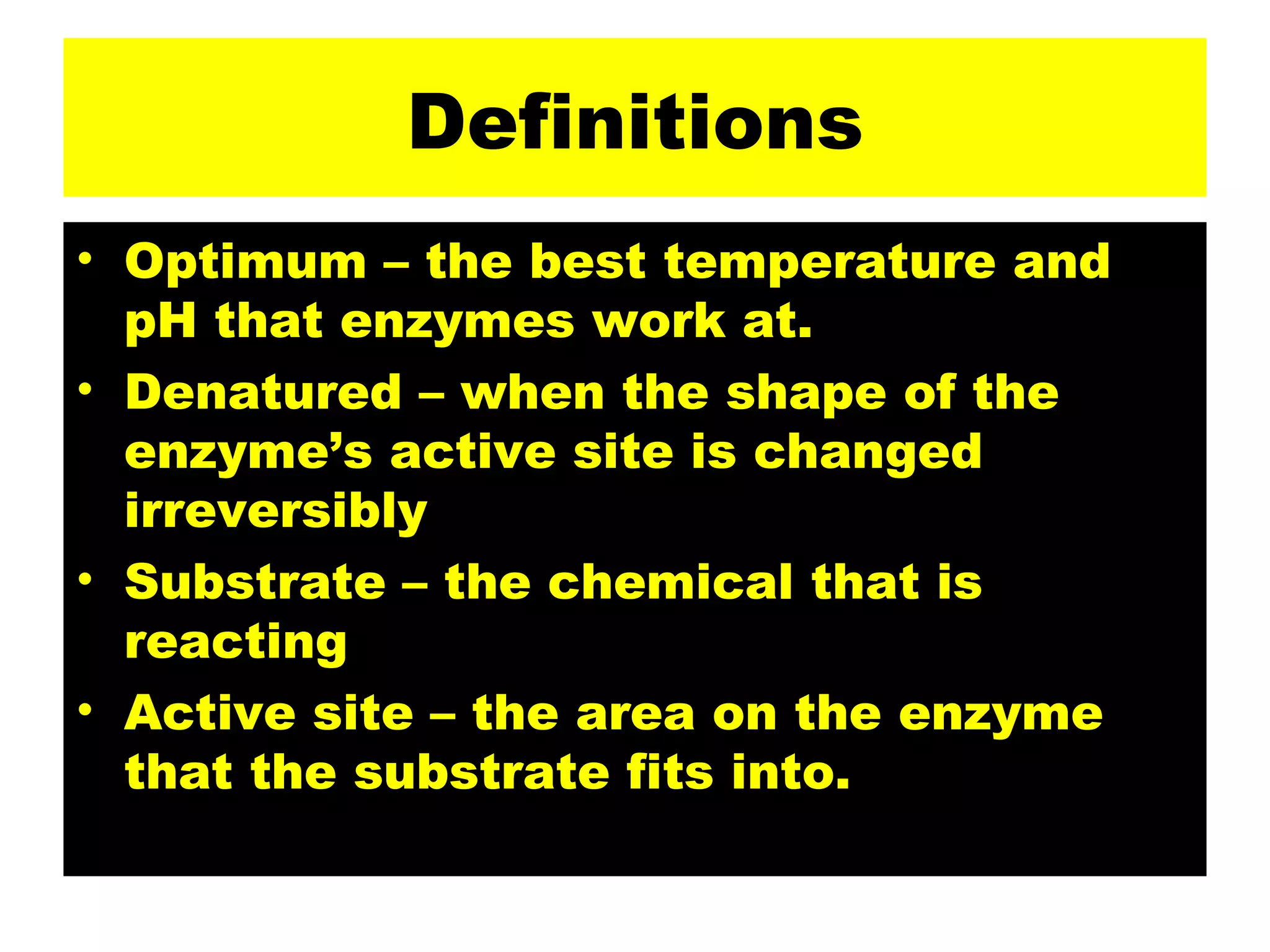 Definitions

• Optimum – the best temperature and pH that enzymes work at.
• Denatured – when the shape of the enzyme’s active site is changed irreversibly
• Substrate – the chemical that is reacting
• Active site – the area on the enzyme that the substrate fits into.